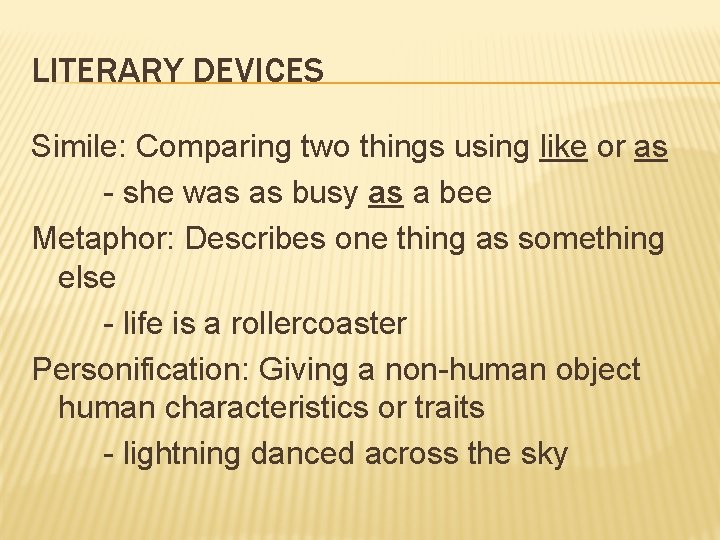 LITERARY DEVICES

Simile: Comparing two things using like or as

- she was as busy as a bee

Metaphor: Describes one thing as something else

- life is a rollercoaster

Personification: Giving a non-human object human characteristics or traits

- lightning danced across the sky